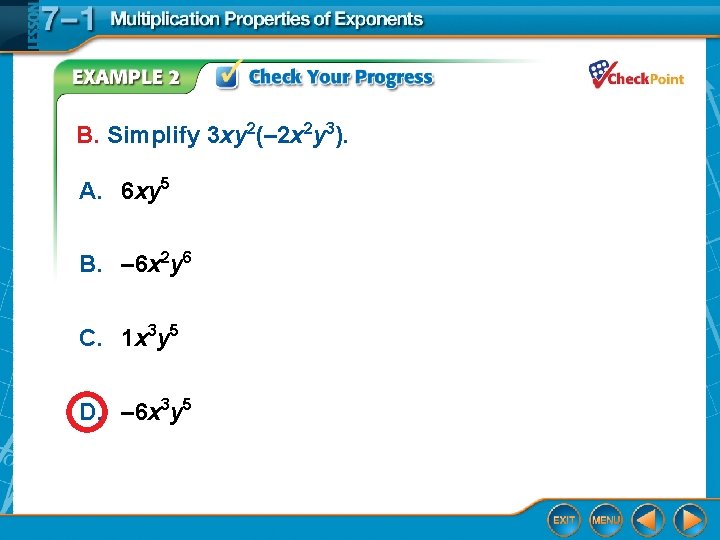 LESSON 7–1 Multiplication Properties of Exponents

EXAMPLE 2 Check Your Progress

CheckPoint

B. Simplify $3xy^2(-2x^2y^3)$.

A. $6xy^5$

B. $-6x^2y^6$

C. $1x^3y^5$

D. $-6x^3y^5$

EXIT MENU